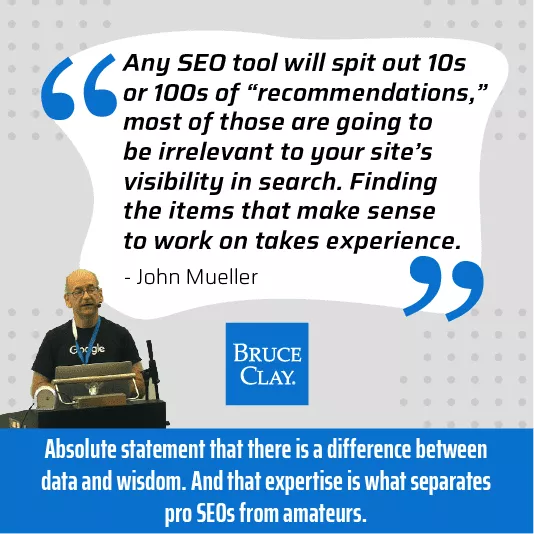 Any SEO tool will spit out 10s or 100s of “recommendations,” most of those are going to be irrelevant to your site’s visibility in search. Finding the items that make sense to work on takes experience.

- John Mueller

Google

BRUCE CLAY.

Absolute statement that there is a difference between data and wisdom. And that expertise is what separates pro SEOs from amateurs.